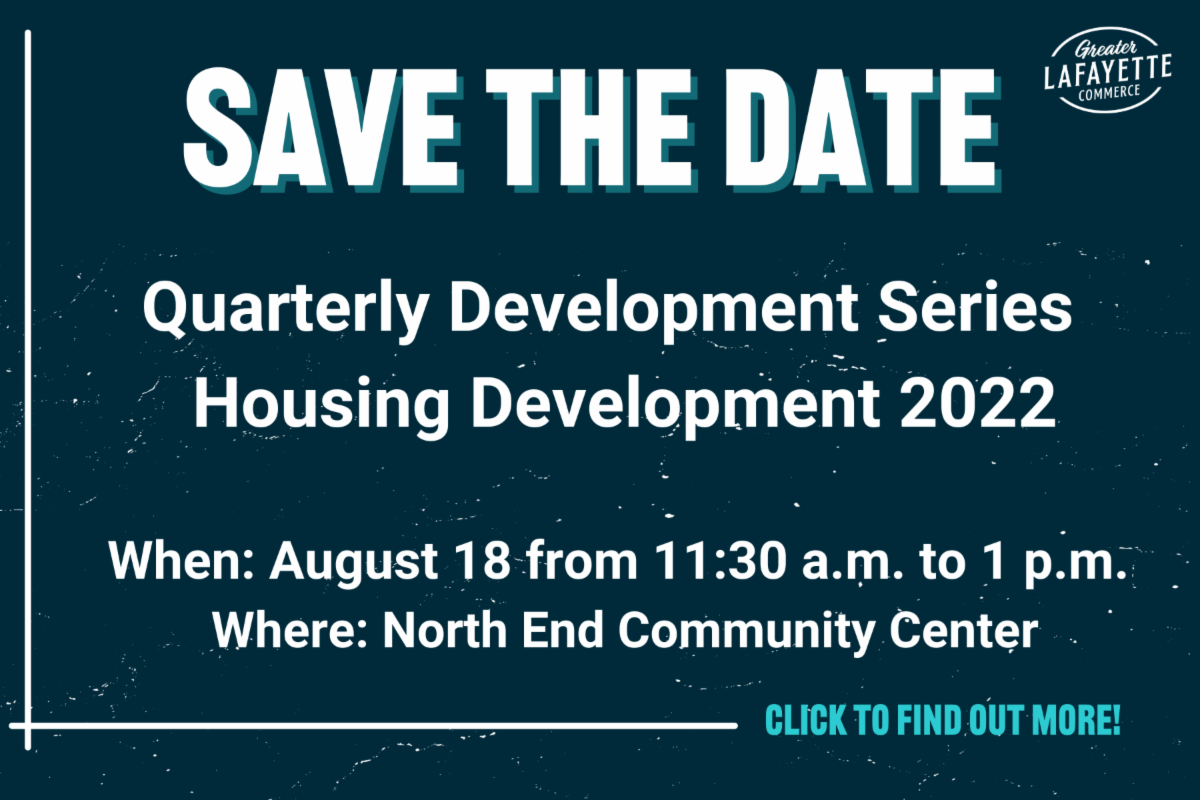 SAVE THE DATE

Greater LAFAYETTE COMMERCE

Quarterly Development Series
Housing Development 2022

When: August 18 from 11:30 a.m. to 1 p.m.
Where: North End Community Center

CLICK TO FIND OUT MORE!